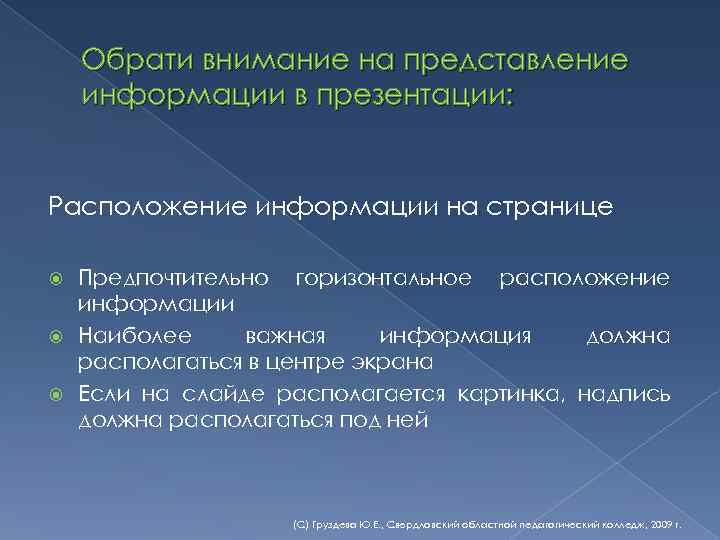 Обрати внимание на представление информации в презентации:

Расположение информации на странице

Предпочтительно горизонтальное расположение информации

Наиболее важная информация должна располагаться в центре экрана

Если на слайде располагается картинка, надпись должна располагаться под ней

(С) Груздева Ю.Е., Свердловский областной педагогический колледж, 2009 г.